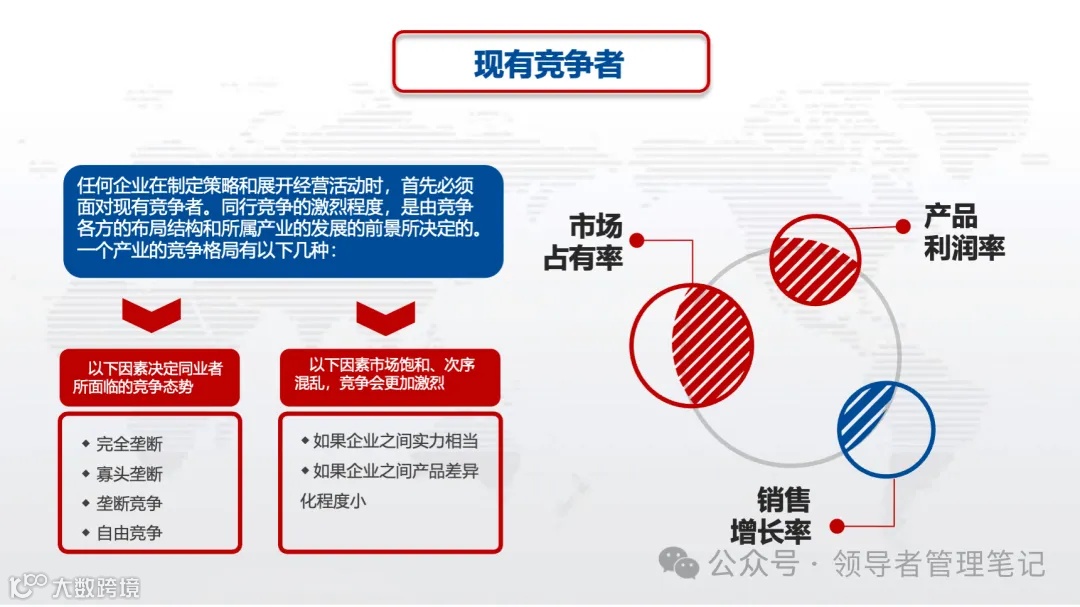 现有竞争者

任何企业在制定策略和展开经营活动时，首先必须面对现有竞争者。同行竞争的激烈程度，是由竞争各方的布局结构和所属产业的发展的前景所决定的。一个产业的竞争格局有以下几种：

以下因素决定同业者所面临的竞争态势

◆ 完全垄断
◆ 寡头垄断
◆ 垄断竞争
◆ 自由竞争

以下因素市场饱和、次序混乱，竞争会更加激烈

◆ 如果企业之间实力相当
◆ 如果企业之间产品差异化程度小

市场占有率

产品利润率

销售增长率

公众号 · 领导者管理笔记

大数跨境